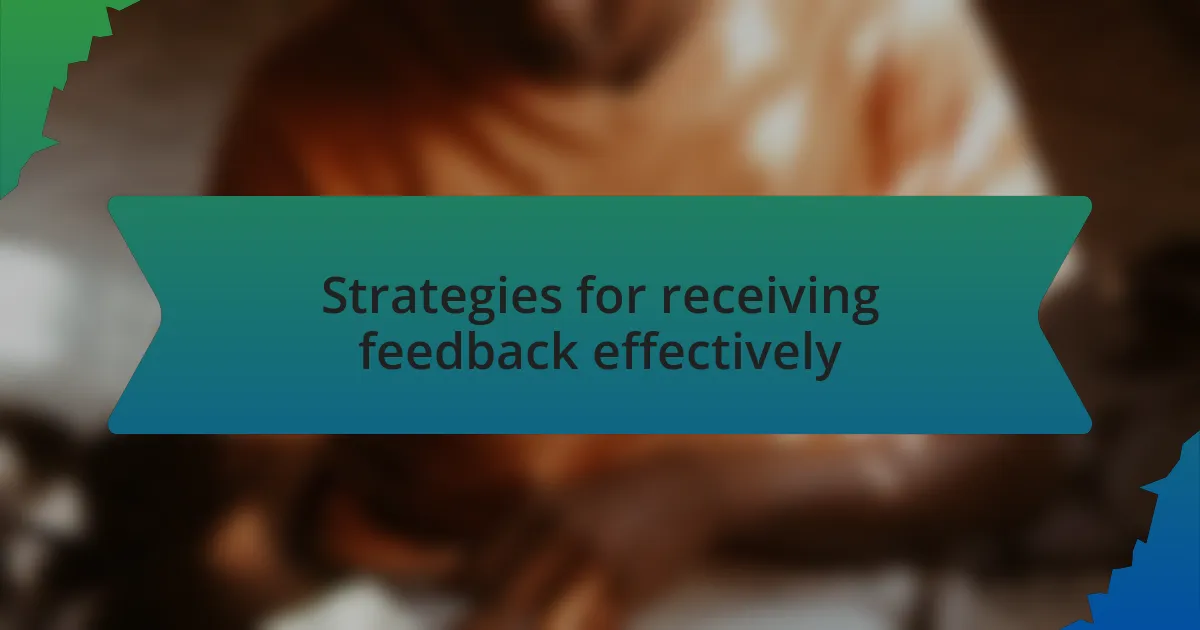 Strategies for receiving feedback effectively